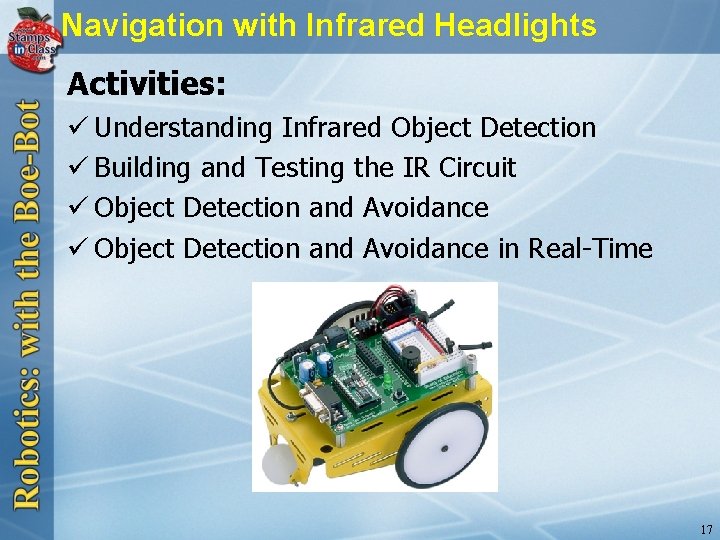 Stamps in Class

Navigation with Infrared Headlights

Robotics: with the Boe-Bot

Activities:

✓ Understanding Infrared Object Detection

✓ Building and Testing the IR Circuit

✓ Object Detection and Avoidance

✓ Object Detection and Avoidance in Real-Time

17